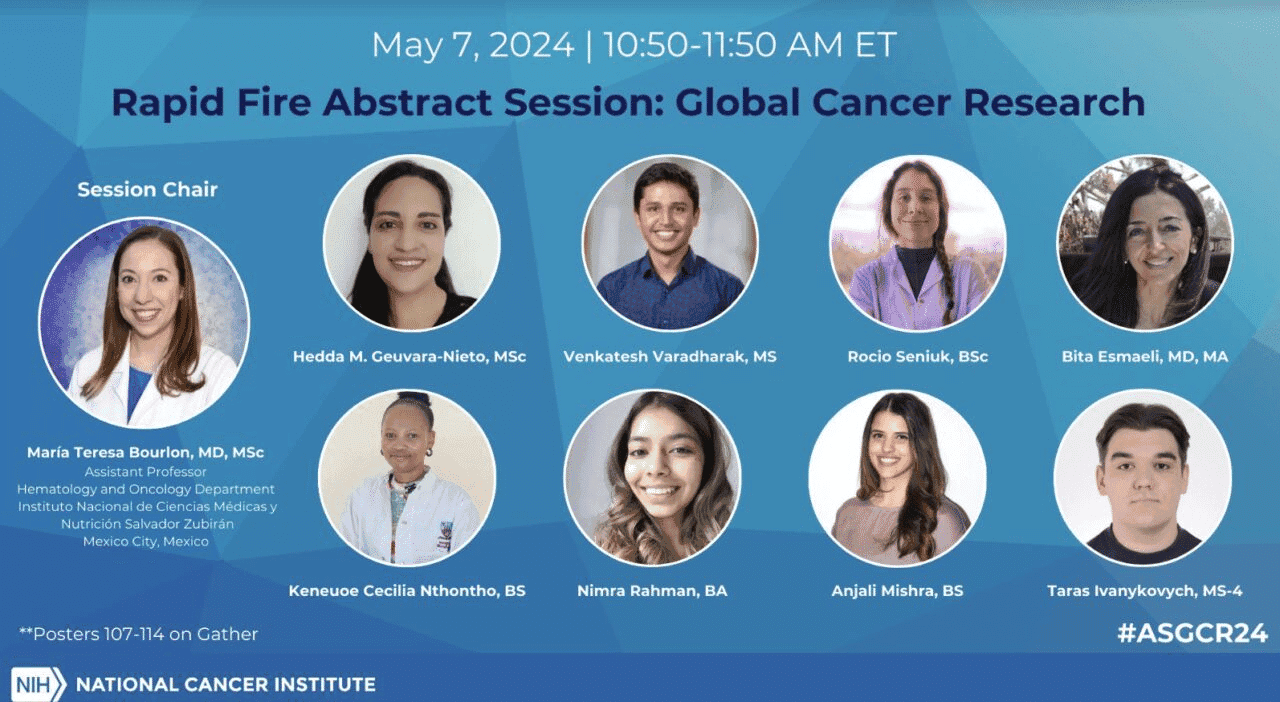 May 7, 2024 | 10:50-11:50 AM ET

Rapid Fire Abstract Session: Global Cancer Research

Session Chair

María Teresa Bourlon, MD, MSc
Assistant Professor
Hematology and Oncology Department
Instituto Nacional de Ciencias Médicas y Nutrición Salvador Zubirán
Mexico City, Mexico

Hedda M. Geuvara-Nieto, MSc

Venkatesh Varadharak, MS

Rocio Seniuk, BSc

Bita Esmaeli, MD, MA

Keneuoe Cecilia Nthontho, BS

Nimra Rahman, BA

Anjali Mishra, BS

Taras Ivanykovych, MS-4

**Posters 107-114 on Gather

#ASGCR24

NIH NATIONAL CANCER INSTITUTE